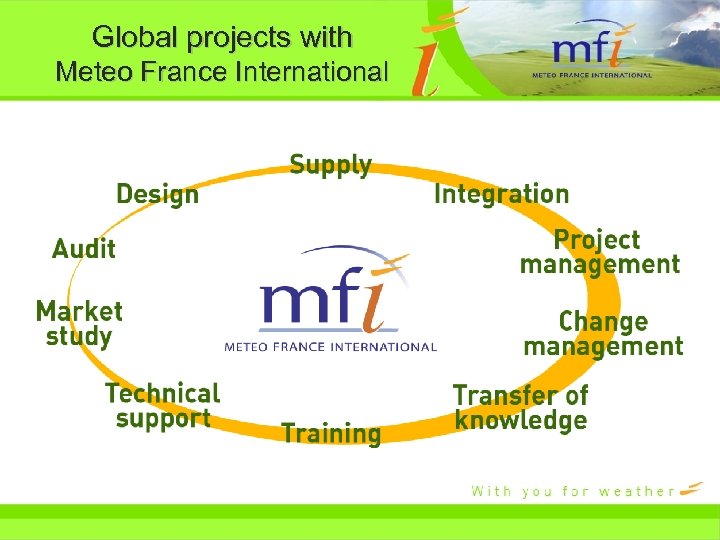 Global projects with
Meteo France International

mfi
METEO FRANCE INTERNATIONAL

Supply

Integration

Project management

Change management

Transfer of knowledge

Training

Technical support

Market study

Audit

Design

mfi
METEO FRANCE INTERNATIONAL

With you for weather